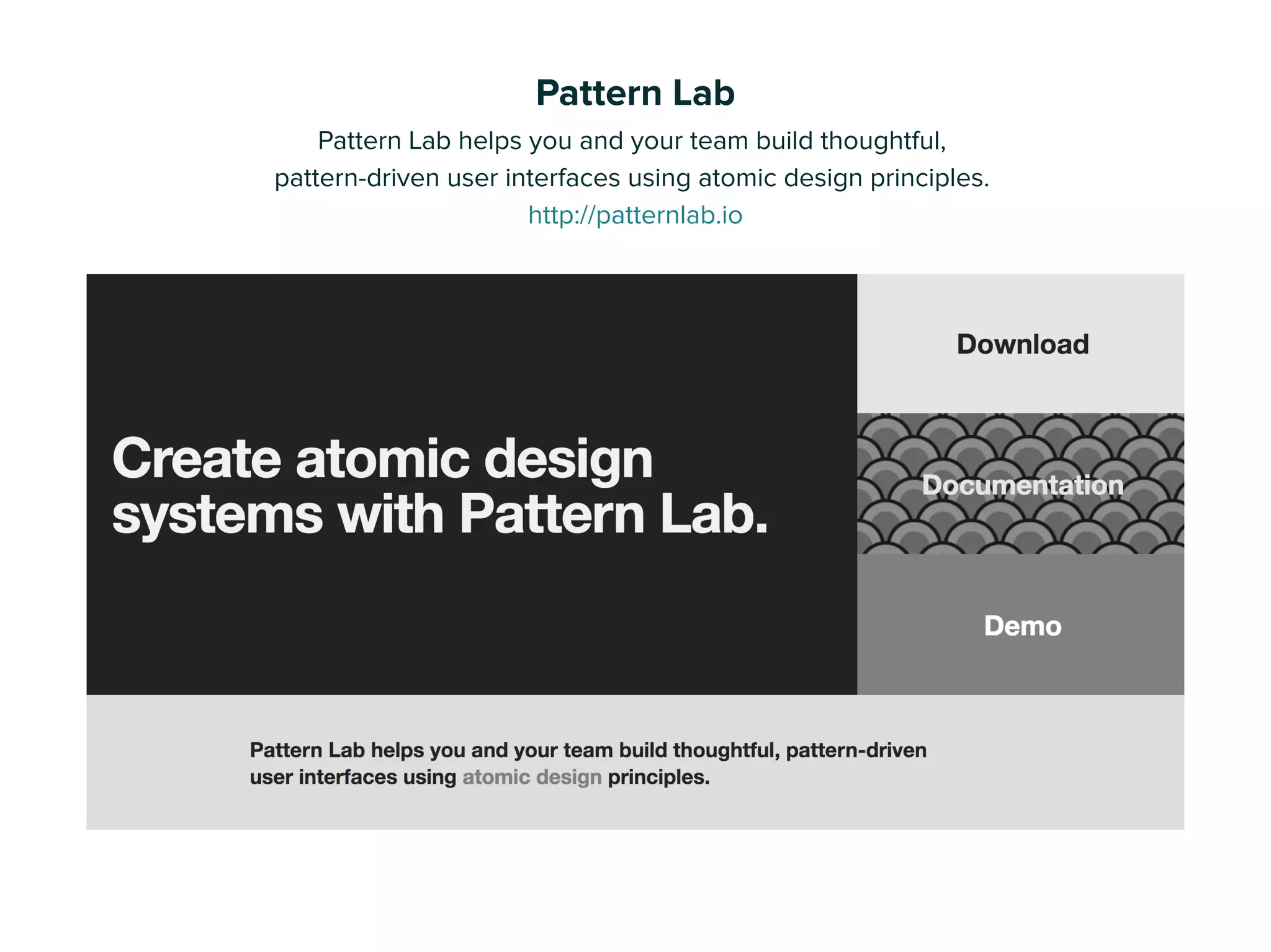 Pattern Lab

Pattern Lab helps you and your team build thoughtful, pattern-driven user interfaces using atomic design principles.
http://patternlab.io

Create atomic design systems with Pattern Lab.

Download

Documentation

Demo

Pattern Lab helps you and your team build thoughtful, pattern-driven user interfaces using atomic design principles.